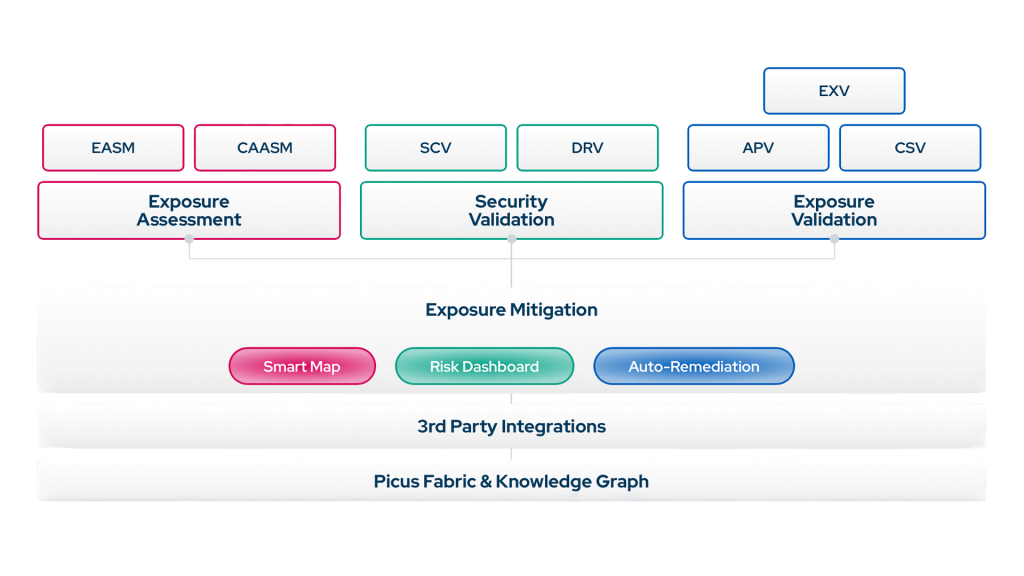 EXV

EASM

CAASM

SCV

DRV

APV

CSV

Exposure Assessment

Security Validation

Exposure Validation

Exposure Mitigation

Smart Map

Risk Dashboard

Auto-Remediation

3rd Party Integrations

Picus Fabric & Knowledge Graph